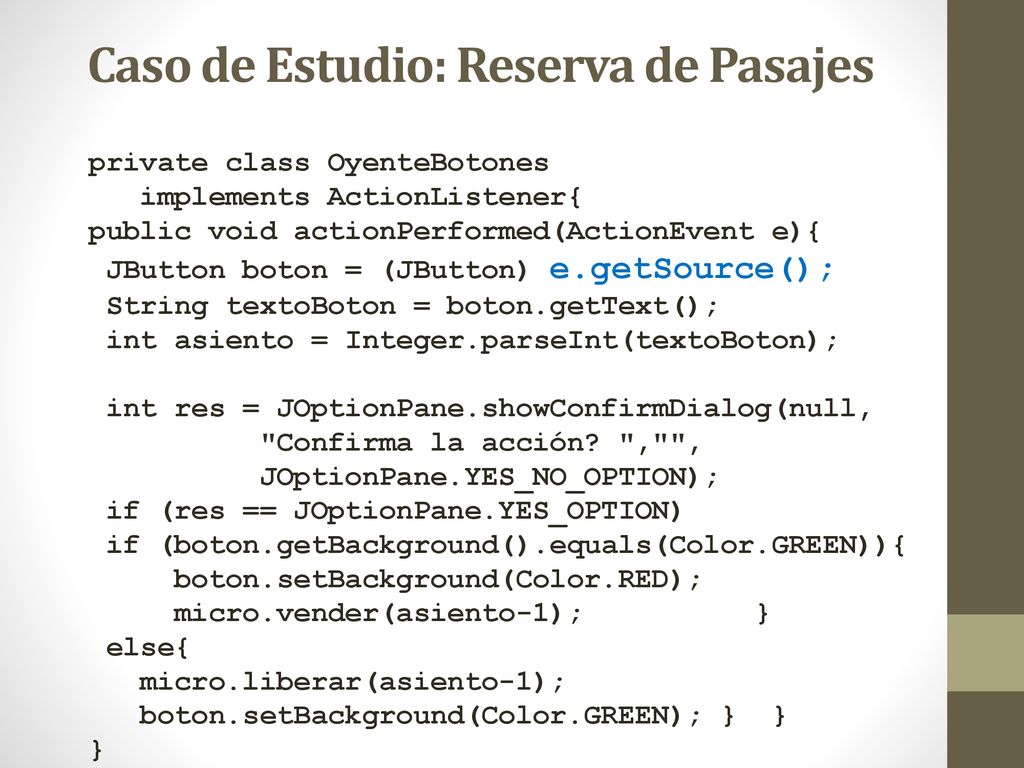 Caso de Estudio: Reserva de Pasajes

private class OyenteBotones
   implements ActionListener{
public void actionPerformed(ActionEvent e){
 JButton boton = (JButton) e.getSource();
 String textoBoton = boton.getText();
 int asiento = Integer.parseInt(textoBoton);

 int res = JOptionPane.showConfirmDialog(null,
        "Confirma la acción? ","",
        JOptionPane.YES_NO_OPTION);
 if (res == JOptionPane.YES_OPTION)
 if (boton.getBackground().equals(Color.GREEN)){
    boton.setBackground(Color.RED);
    micro.vender(asiento-1);          }
 else{
   micro.liberar(asiento-1);
   boton.setBackground(Color.GREEN); }  }
}